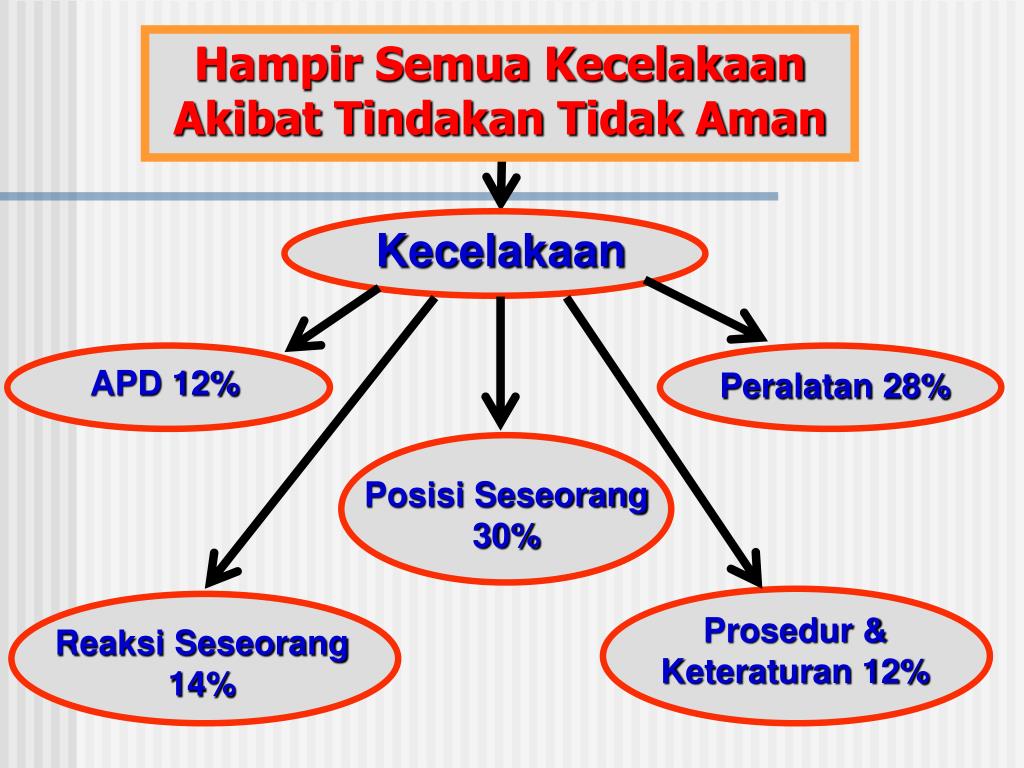 Hampir Semua Kecelakaan Akibat Tindakan Tidak Aman

Kecelakaan

APD 12%

Peralatan 28%

Posisi Seseorang 30%

Reaksi Seseorang 14%

Prosedur & Keteraturan 12%